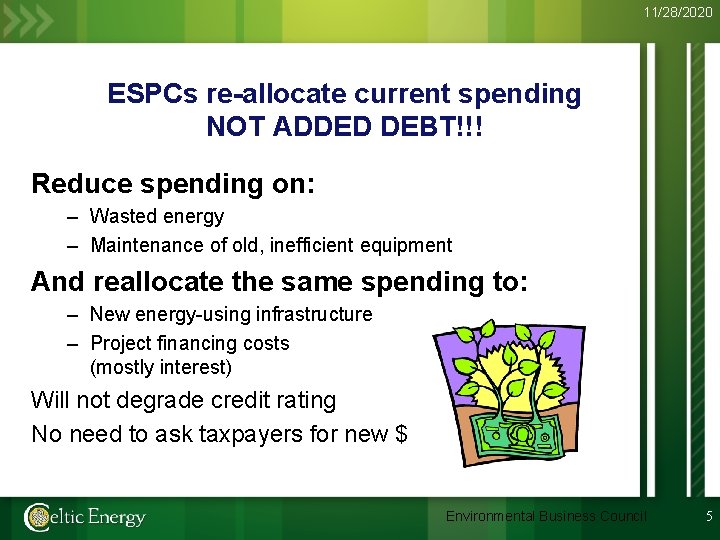 11/28/2020

ESPCs re-allocate current spending
NOT ADDED DEBT!!!

Reduce spending on:
– Wasted energy
– Maintenance of old, inefficient equipment

And reallocate the same spending to:
– New energy-using infrastructure
– Project financing costs (mostly interest)

Will not degrade credit rating

No need to ask taxpayers for new $

Celtic Energy

Environmental Business Council

5